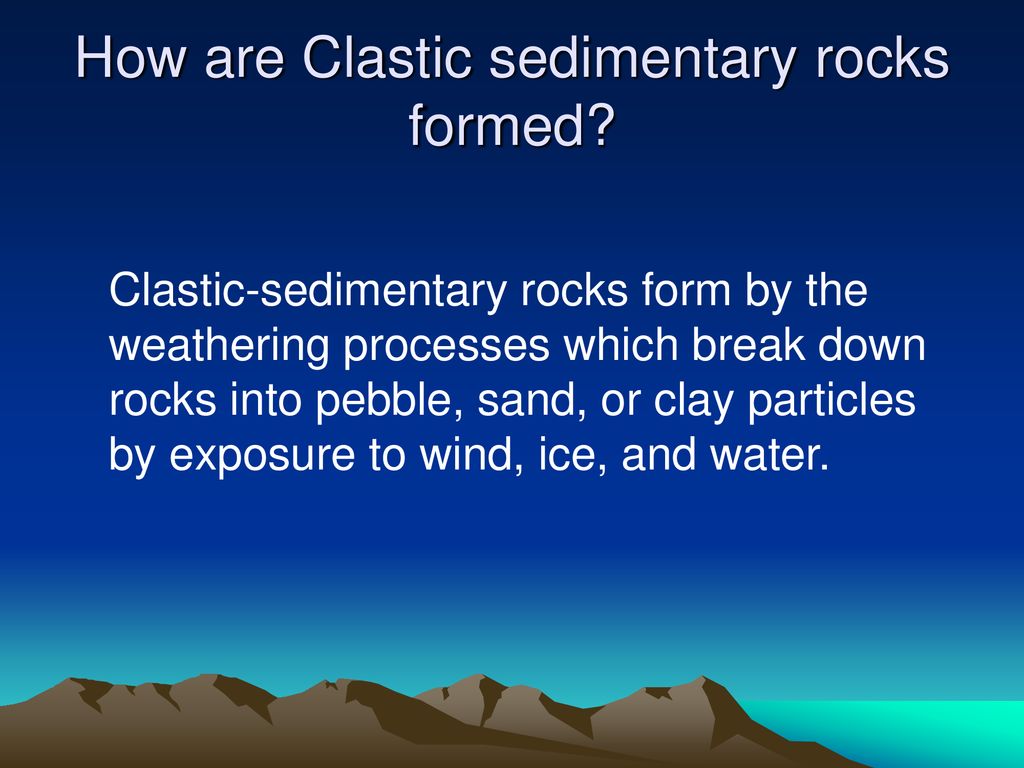 How are Clastic sedimentary rocks formed?

Clastic-sedimentary rocks form by the weathering processes which break down rocks into pebble, sand, or clay particles by exposure to wind, ice, and water.